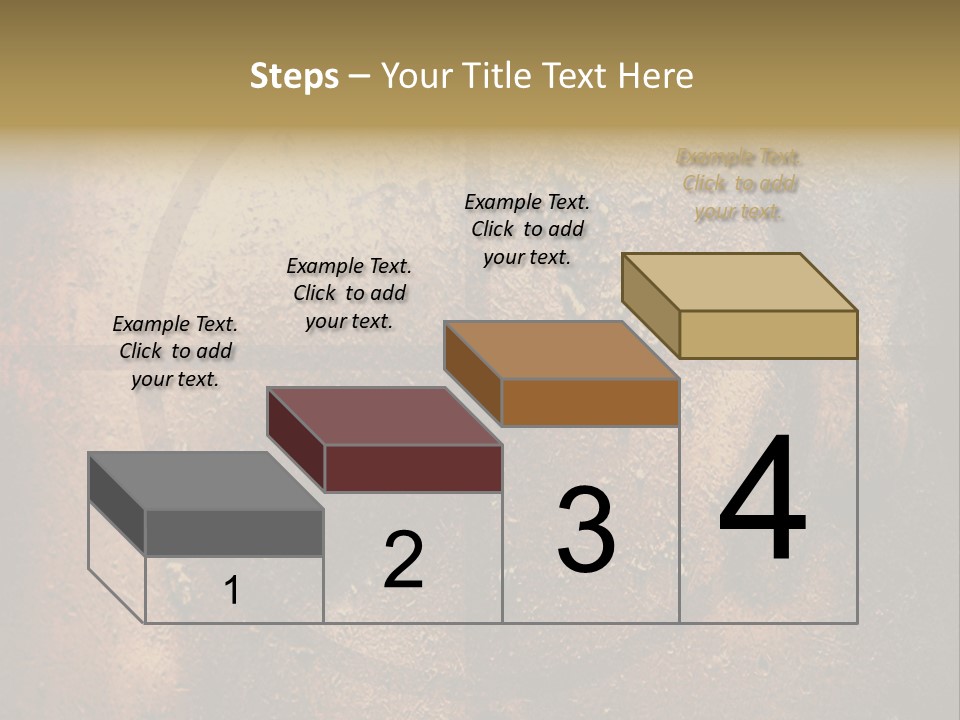 Steps – Your Title Text Here

Example Text. Click to add your text.

Example Text. Click to add your text.

Example Text. Click to add your text.

Example Text. Click to add your text.

1

2

3

4